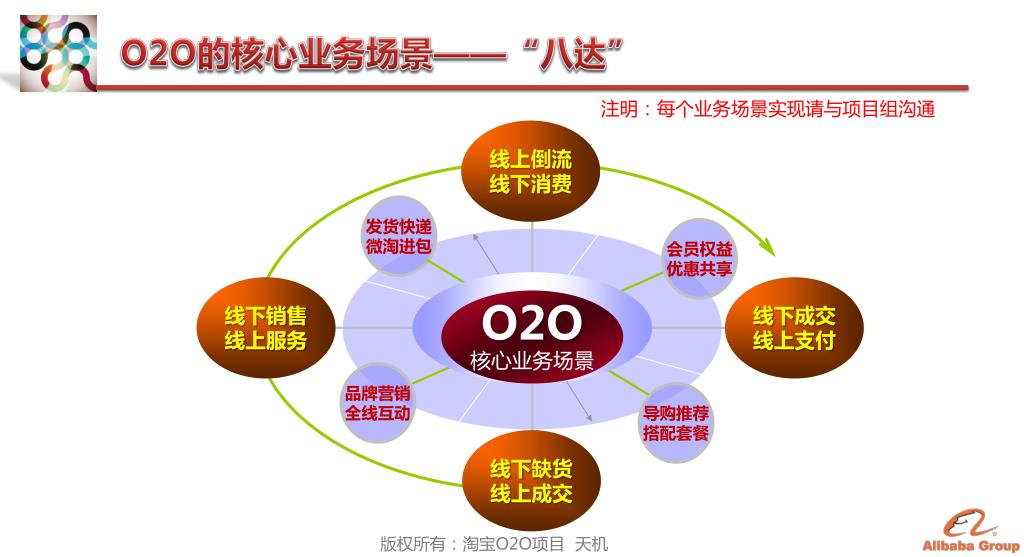 O2O的核心业务场景——“八达”

注明：每个业务场景实现请与项目组沟通

线上倒流
线下消费

发货快递
微淘进包

会员权益
优惠共享

线下销售
线上服务

O2O
核心业务场景

线下成交
线上支付

品牌营销
全线互动

导购推荐
搭配套餐

线下缺货
线上成交

版权所有：淘宝O2O项目 天机

Alibaba Group